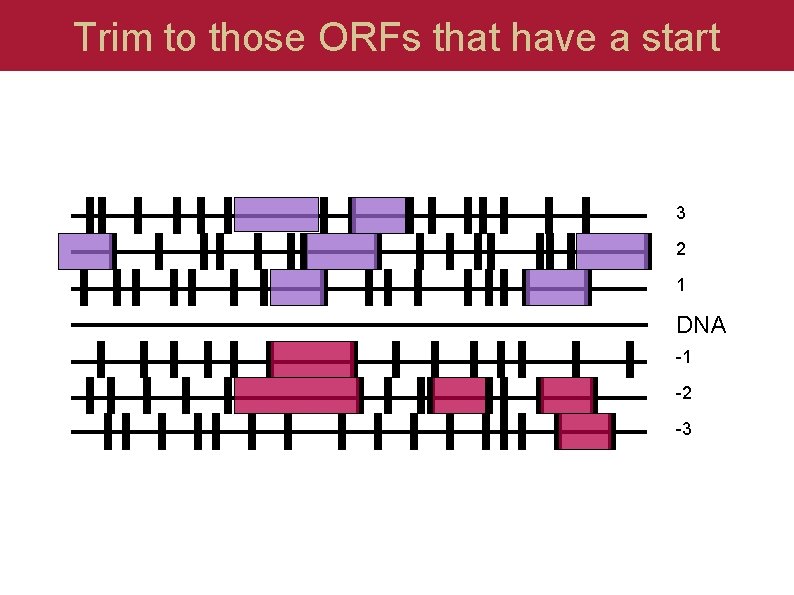 Trim to those ORFs that have a start

3
2
1
DNA
-1
-2
-3